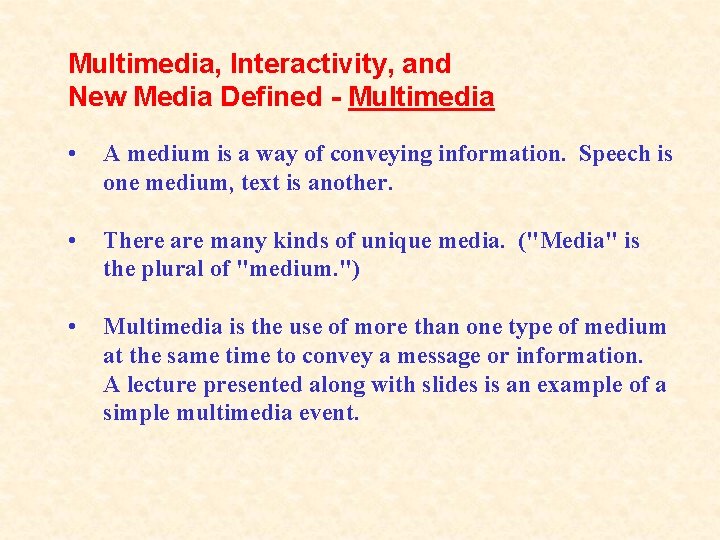 Multimedia, Interactivity, and
New Media Defined - Multimedia

• A medium is a way of conveying information. Speech is one medium, text is another.

• There are many kinds of unique media. ("Media" is the plural of "medium.")

• Multimedia is the use of more than one type of medium at the same time to convey a message or information. A lecture presented along with slides is an example of a simple multimedia event.